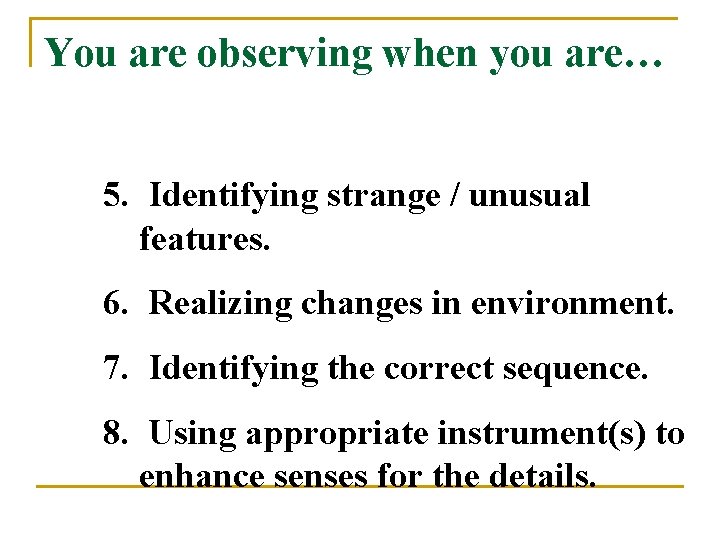 You are observing when you are…

5. Identifying strange / unusual features.

6. Realizing changes in environment.

7. Identifying the correct sequence.

8. Using appropriate instrument(s) to enhance senses for the details.